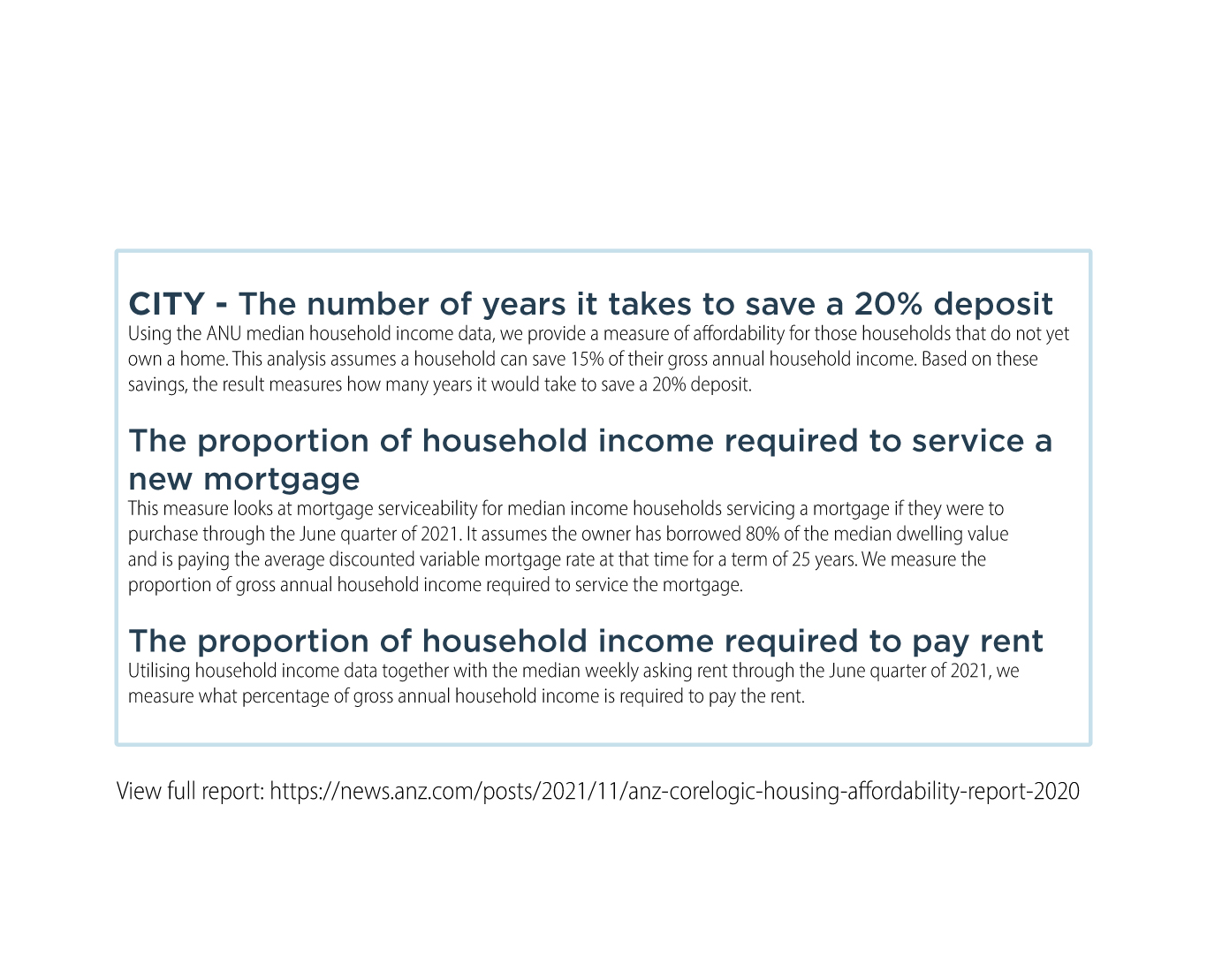 CITY - The number of years it takes to save a 20% deposit
Using the ANU median household income data, we provide a measure of affordability for those households that do not yet own a home. This analysis assumes a household can save 15% of their gross annual household income. Based on these savings, the result measures how many years it would take to save a 20% deposit.

The proportion of household income required to service a new mortgage
This measure looks at mortgage serviceability for median income households servicing a mortgage if they were to purchase through the June quarter of 2021. It assumes the owner has borrowed 80% of the median dwelling value and is paying the average discounted variable mortgage rate at that time for a term of 25 years. We measure the proportion of gross annual household income required to service the mortgage.

The proportion of household income required to pay rent
Utilising household income data together with the median weekly asking rent through the June quarter of 2021, we measure what percentage of gross annual household income is required to pay the rent.

View full report: https://news.anz.com/posts/2021/11/anz-corelogic-housing-affordability-report-2020